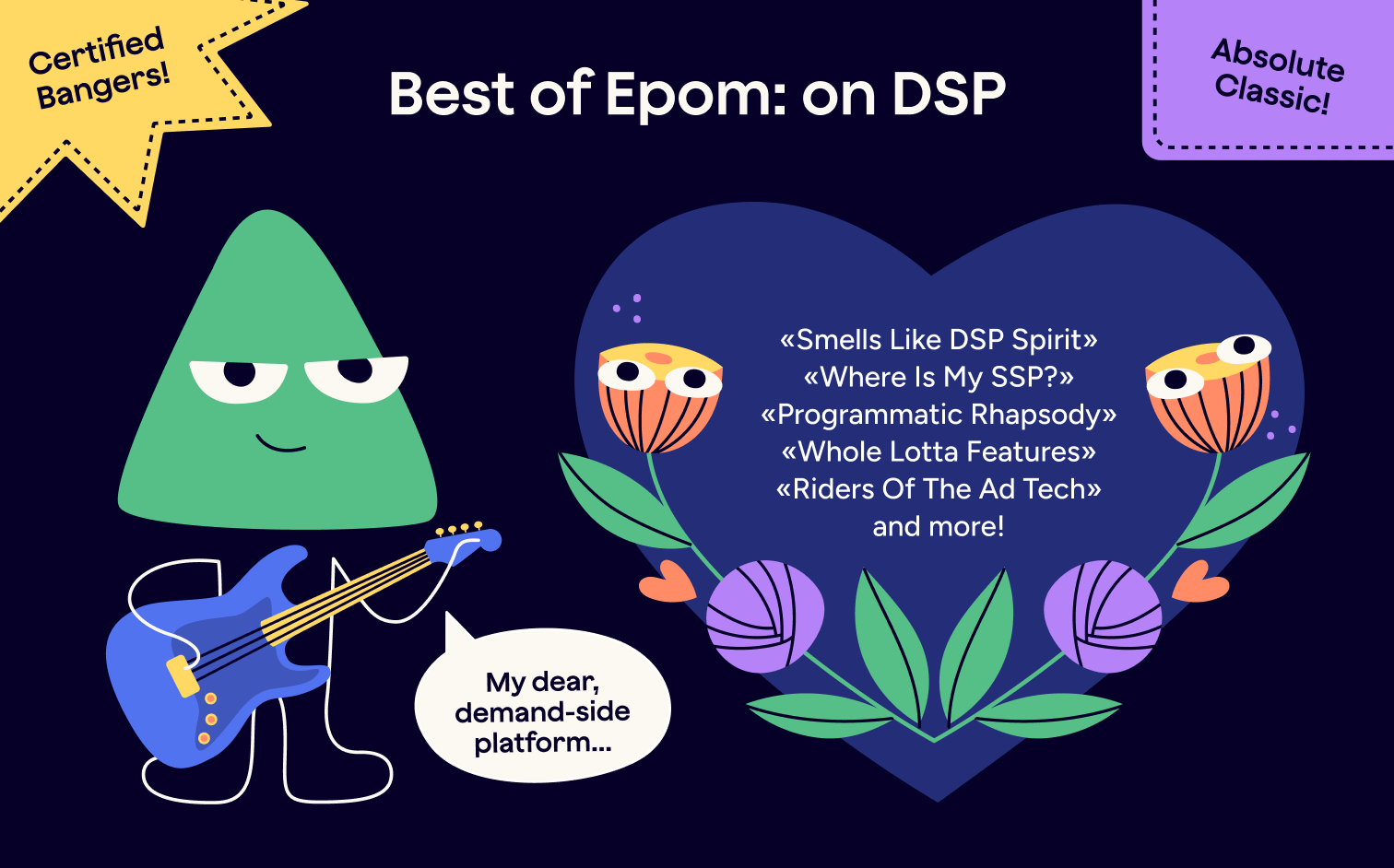 Certified Bangers!

Best of Epom: on DSP

Absolute Classic!

«Smells Like DSP Spirit»
«Where Is My SSP?»
«Programmatic Rhapsody»
«Whole Lotta Features»
«Riders Of The Ad Tech»
and more!

My dear, demand-side platform...